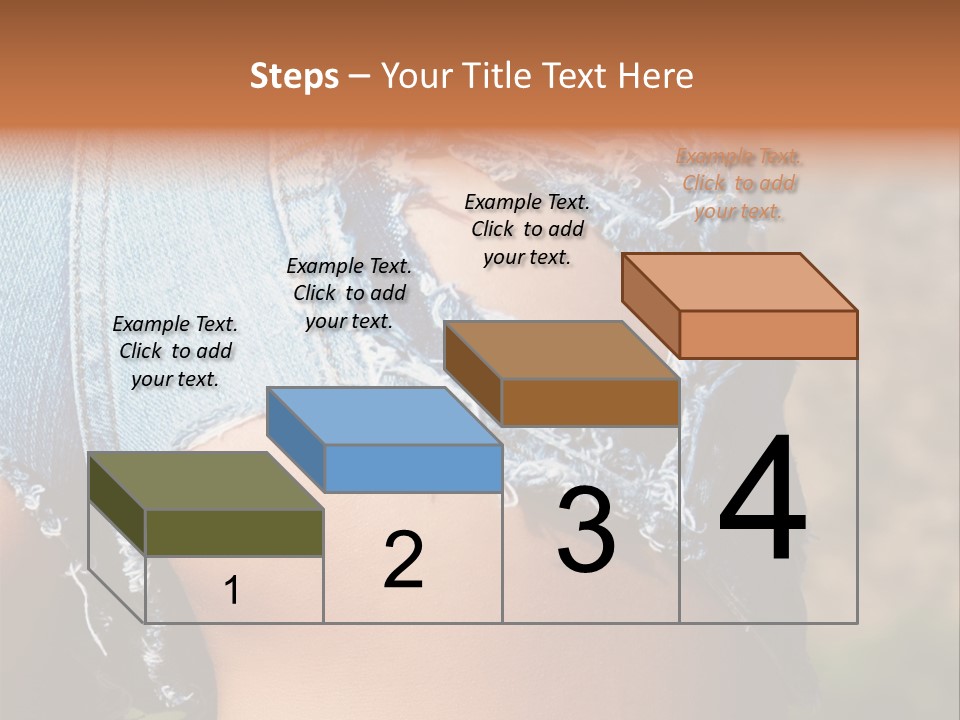 Steps – Your Title Text Here

Example Text. Click to add your text.

Example Text. Click to add your text.

Example Text. Click to add your text.

Example Text. Click to add your text.

1

2

3

4